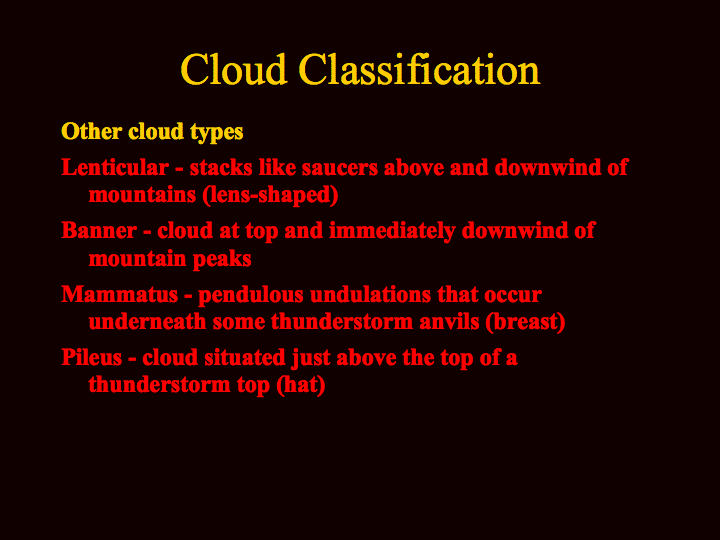 Cloud Classification

Other cloud types

Lenticular - stacks like saucers above and downwind of mountains (lens-shaped)

Banner - cloud at top and immediately downwind of mountain peaks

Mammatus - pendulous undulations that occur underneath some thunderstorm anvils (breast)

Pileus - cloud situated just above the top of a thunderstorm top (hat)